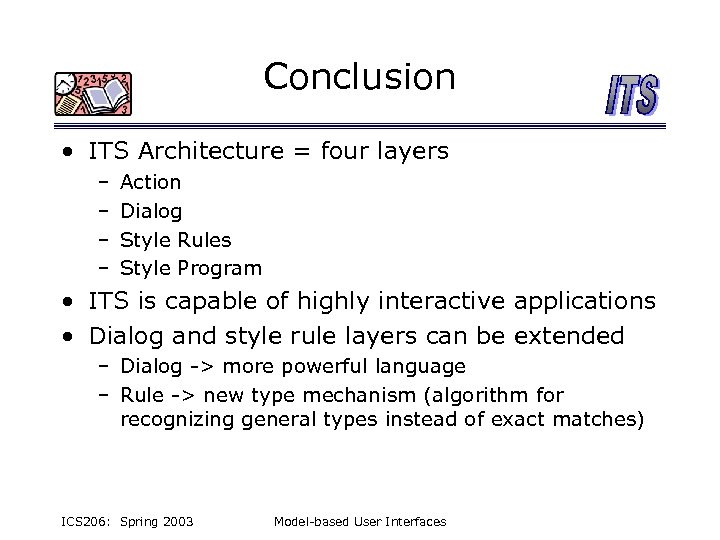 Conclusion

ITS

• ITS Architecture = four layers
  – Action
  – Dialog
  – Style Rules
  – Style Program
• ITS is capable of highly interactive applications
• Dialog and style rule layers can be extended
  – Dialog -> more powerful language
  – Rule -> new type mechanism (algorithm for recognizing general types instead of exact matches)

ICS206: Spring 2003 Model-based User Interfaces